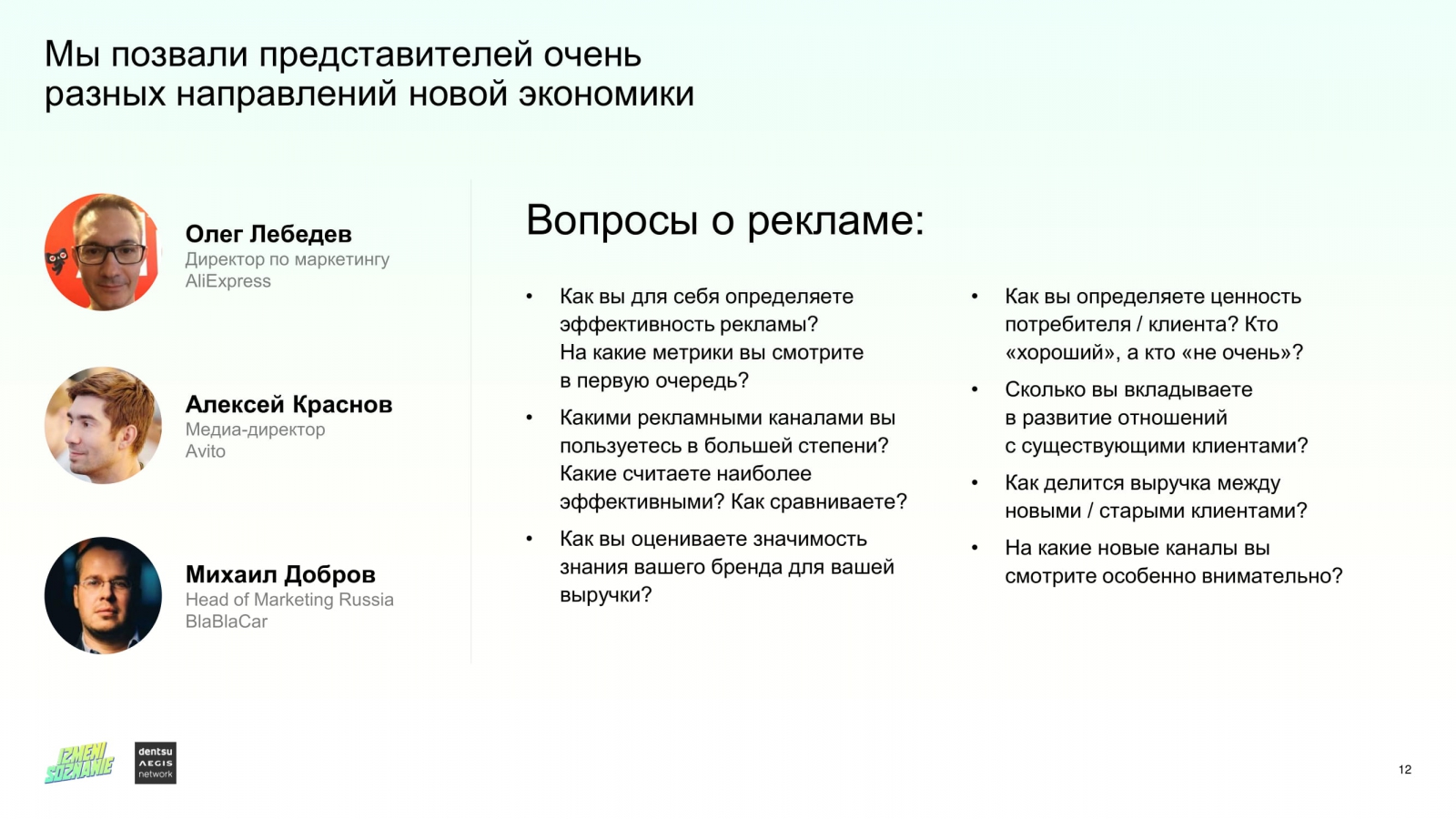 Мы позвали представителей очень разных направлений новой экономики

Олег Лебедев
Директор по маркетингу
AliExpress

Алексей Краснов
Медиа-директор
Avito

Михаил Добров
Head of Marketing Russia
BlaBlaCar

Вопросы о рекламе:

• Как вы для себя определяете эффективность рекламы? На какие метрики вы смотрите в первую очередь?

• Какими рекламными каналами вы пользуетесь в большей степени? Какие считаете наиболее эффективными? Как сравниваете?

• Как вы оцениваете значимость знания вашего бренда для вашей выручки?

• Как вы определяете ценность потребителя / клиента? Кто «хороший», а кто «не очень»?

• Сколько вы вкладываете в развитие отношений с существующими клиентами?

• Как делится выручка между новыми / старыми клиентами?

• На какие новые каналы вы смотрите особенно внимательно?

IZMENI SOZNANIE

dentsu AEGIS network

12